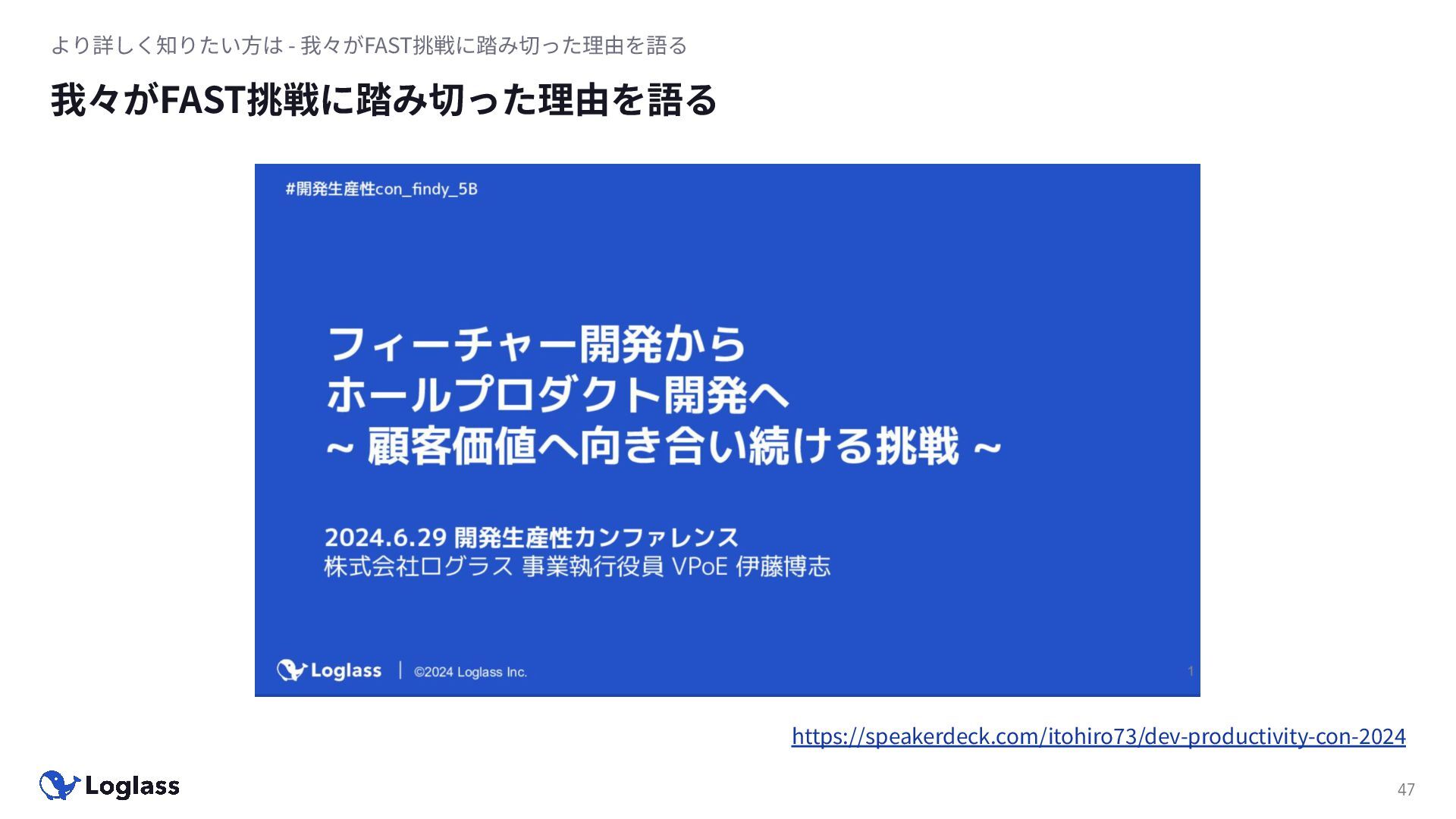 より詳しく知りたい方は - 我々がFAST挑戦に踏み切った理由を語る

我々がFAST挑戦に踏み切った理由を語る

#開発生産性con_findy_5B

フィーチャー開発から
ホールプロダクト開発へ
~ 顧客価値へ向き合い続ける挑戦 ~

2024.6.29 開発生産性カンファレンス
株式会社ログラス 事業執行役員 VPoE 伊藤博志

Loglass | ©2024 Loglass Inc.

1

https://speakerdeck.com/itohiro73/dev-productivity-con-2024

Loglass

47